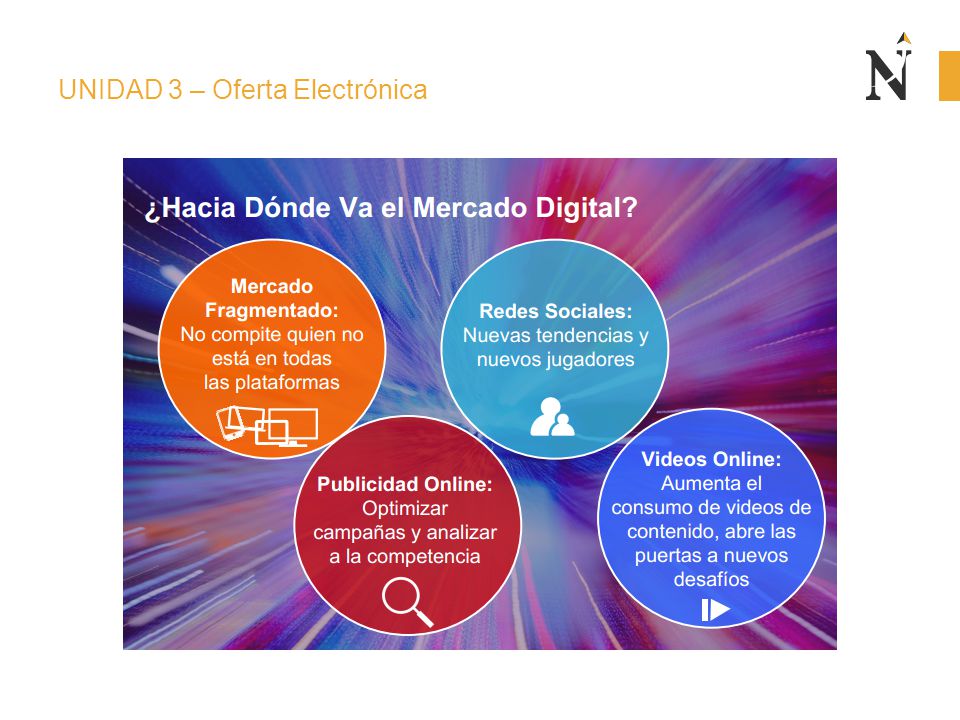 UNIDAD 3 – Oferta Electrónica

N

¿Hacia Dónde Va el Mercado Digital?

Mercado Fragmentado: No compite quien no está en todas las plataformas

Redes Sociales: Nuevas tendencias y nuevos jugadores

Publicidad Online: Optimizar campañas y analizar a la competencia

Videos Online: Aumenta el consumo de videos de contenido, abre las puertas a nuevos desafíos